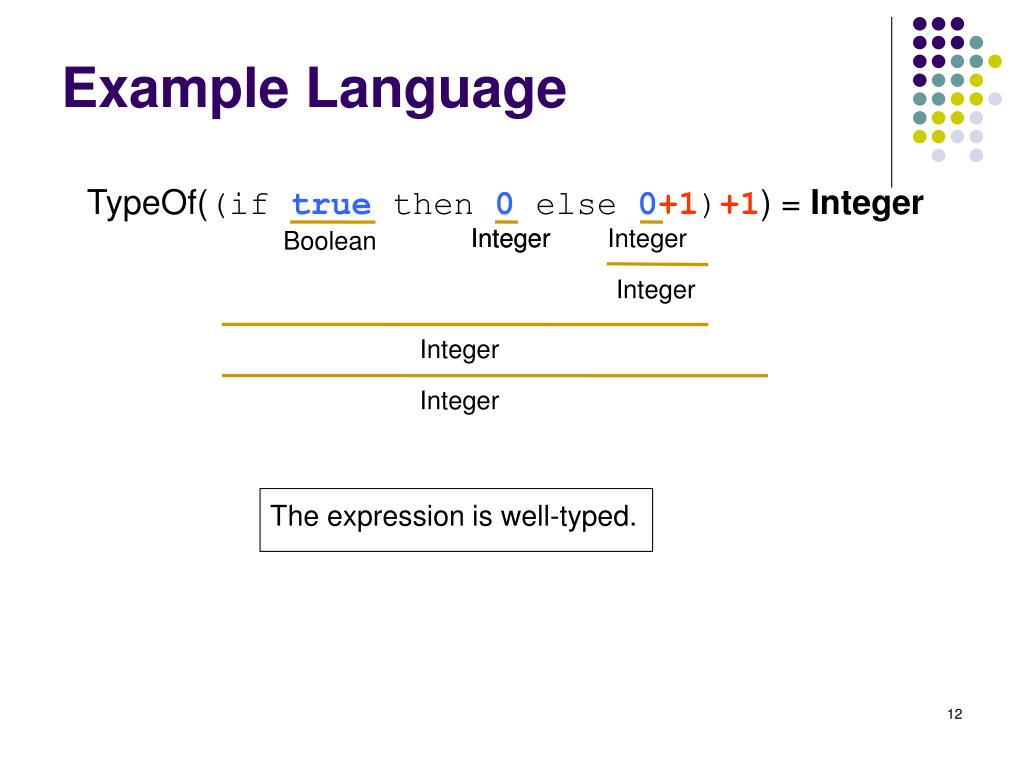 Example Language

TypeOf((if true then 0 else 0+1)+1) = Integer

Boolean Integer Integer

Integer

Integer

Integer

The expression is well-typed.

12